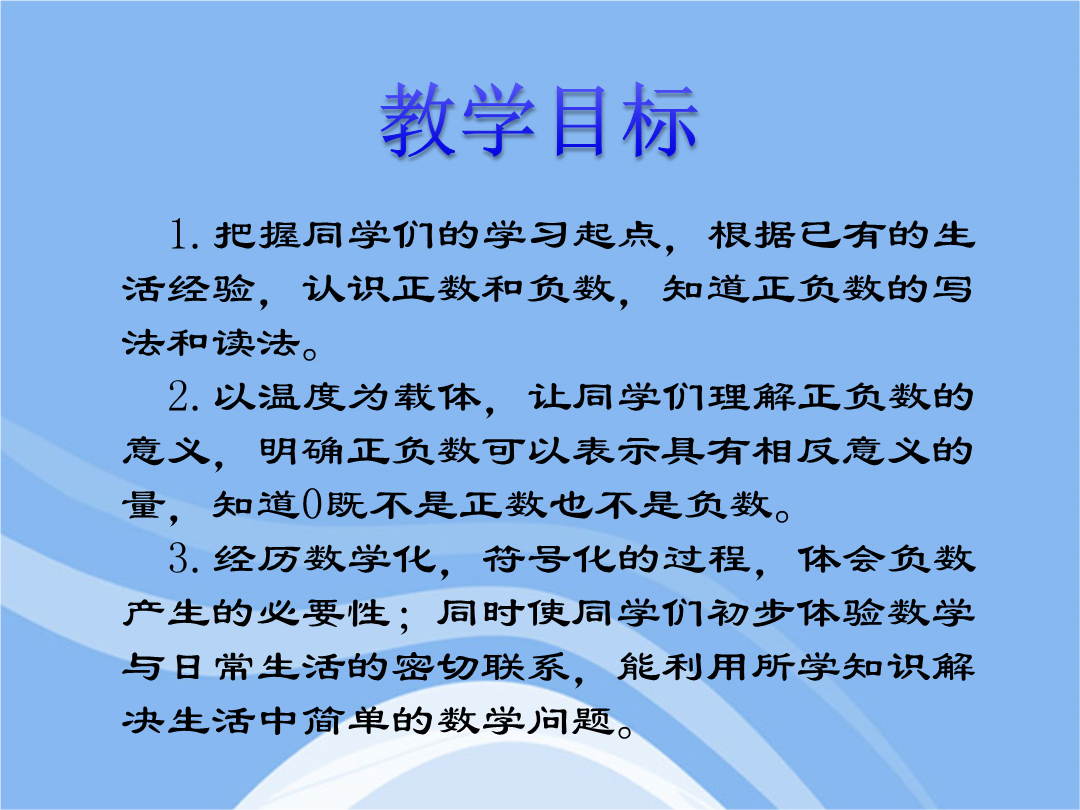 教学目标

1. 把握同学们的学习起点，根据已有的生活经验，认识正数和负数，知道正负数的写法和读法。

2. 以温度为载体，让同学们理解正负数的意义，明确正负数可以表示具有相反意义的量，知道0既不是正数也不是负数。

3. 经历数学化，符号化的过程，体会负数产生的必要性；同时使同学们初步体验数学与日常生活的密切联系，能利用所学知识解决生活中简单的数学问题。